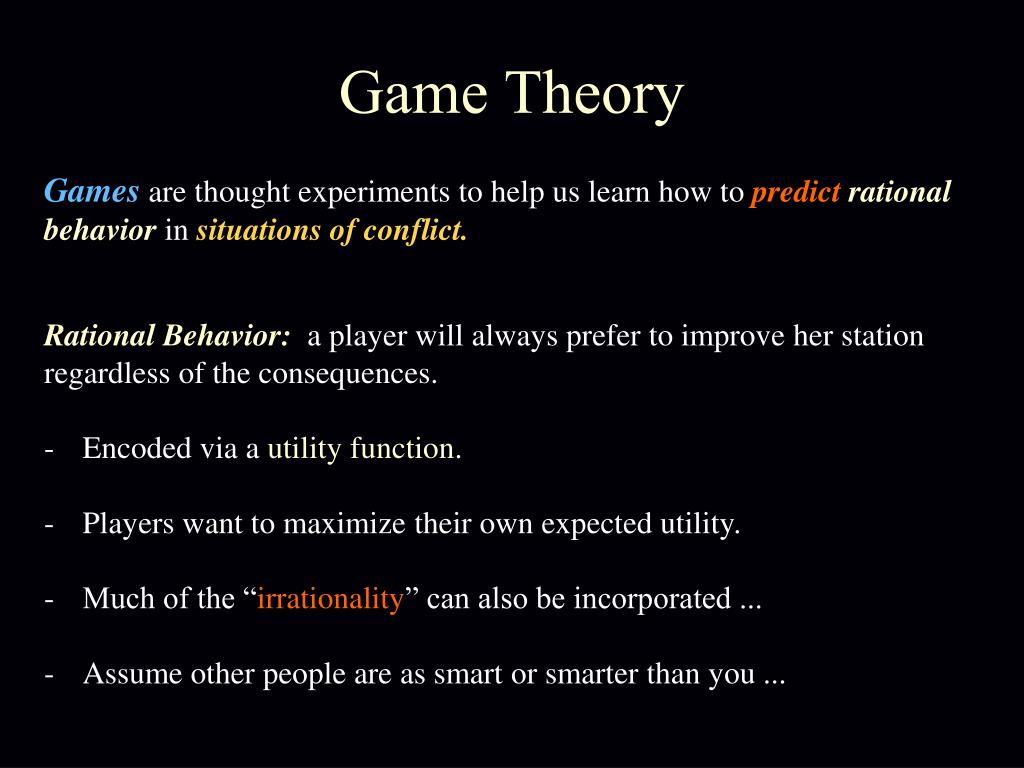 Game Theory

Games are thought experiments to help us learn how to predict rational behavior in situations of conflict.

Rational Behavior: a player will always prefer to improve her station regardless of the consequences.

- Encoded via a utility function.

- Players want to maximize their own expected utility.

- Much of the “irrationality” can also be incorporated ...

- Assume other people are as smart or smarter than you ...